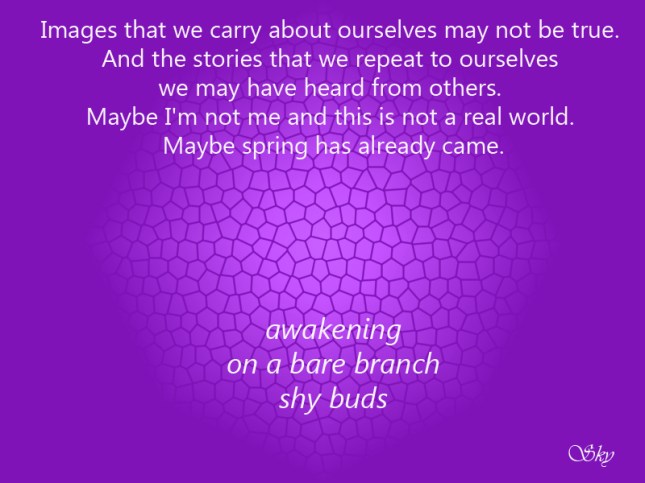 Images that we carry about ourselves may not be true.
And the stories that we repeat to ourselves
we may have heard from others.
Maybe I'm not me and this is not a real world.
Maybe spring has already came.

awakening
on a bare branch
shy buds

Sky